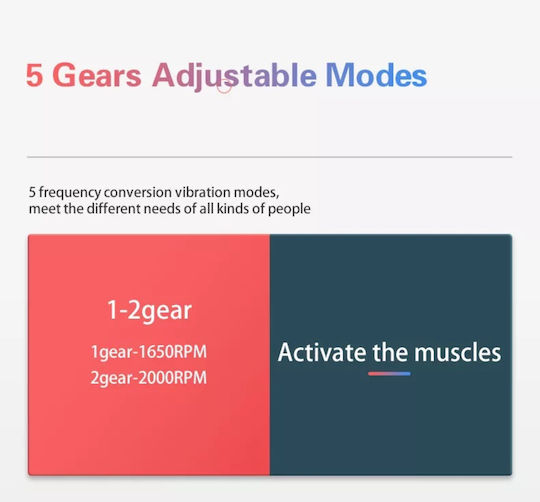 5 Gears Adjustable Modes

5 frequency conversion vibration modes, meet the different needs of all kinds of people

1-2gear

1gear-1650RPM
2gear-2000RPM

Activate the muscles